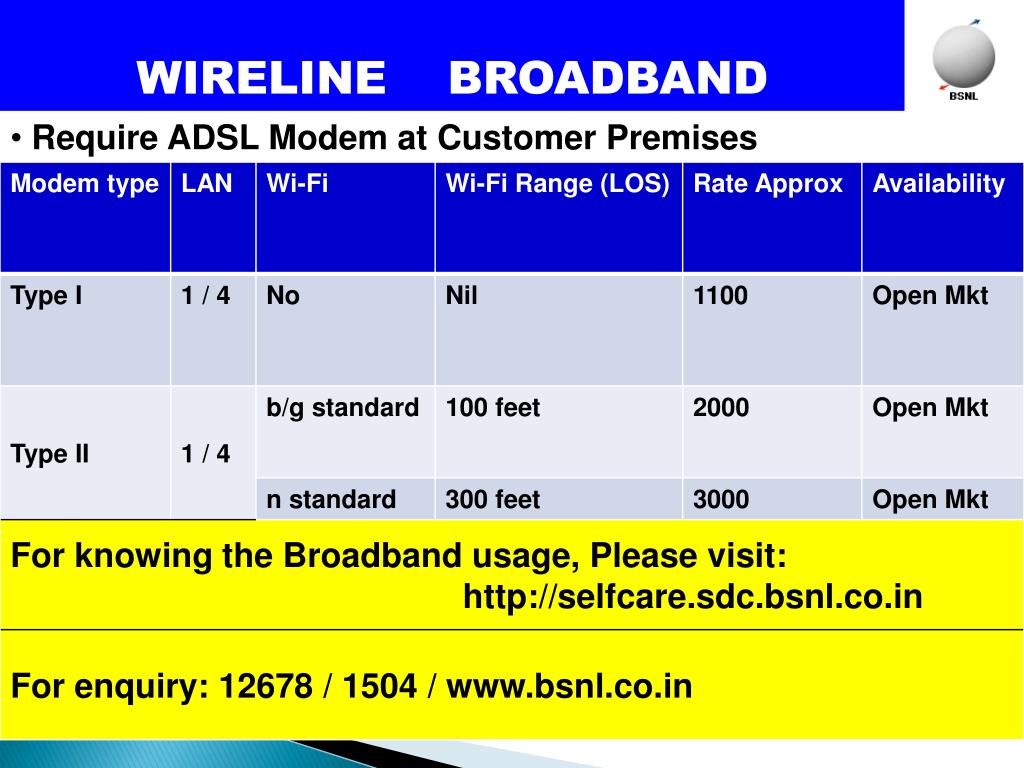 WIRELINE BROADBAND

BSNL

• Require ADSL Modem at Customer Premises

| Modem type | LAN | Wi-Fi | Wi-Fi Range (LOS) | Rate Approx | Availability |
|---|---|---|---|---|---|
| Type I | 1 / 4 | No | Nil | 1100 | Open Mkt |
| Type II | 1 / 4 | b/g standard | 100 feet | 2000 | Open Mkt |
| | | n standard | 300 feet | 3000 | Open Mkt |

For knowing the Broadband usage, Please visit: http://selfcare.sdc.bsnl.co.in

For enquiry: 12678 / 1504 / www.bsnl.co.in